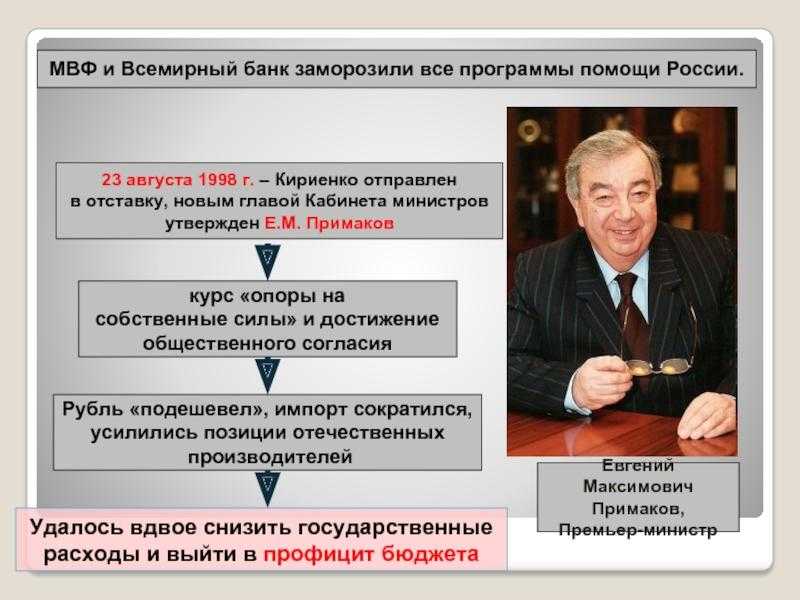 МВФ и Всемирный банк заморозили все программы помощи России.

23 августа 1998 г. – Кириенко отправлен в отставку, новым главой Кабинета министров утвержден Е.М. Примаков

курс «опоры на собственные силы» и достижение общественного согласия

Рубль «подешевел», импорт сократился, усилились позиции отечественных производителей

Удалось вдвое снизить государственные расходы и выйти в профицит бюджета

Евгений Максимович Примаков, Премьер-министр